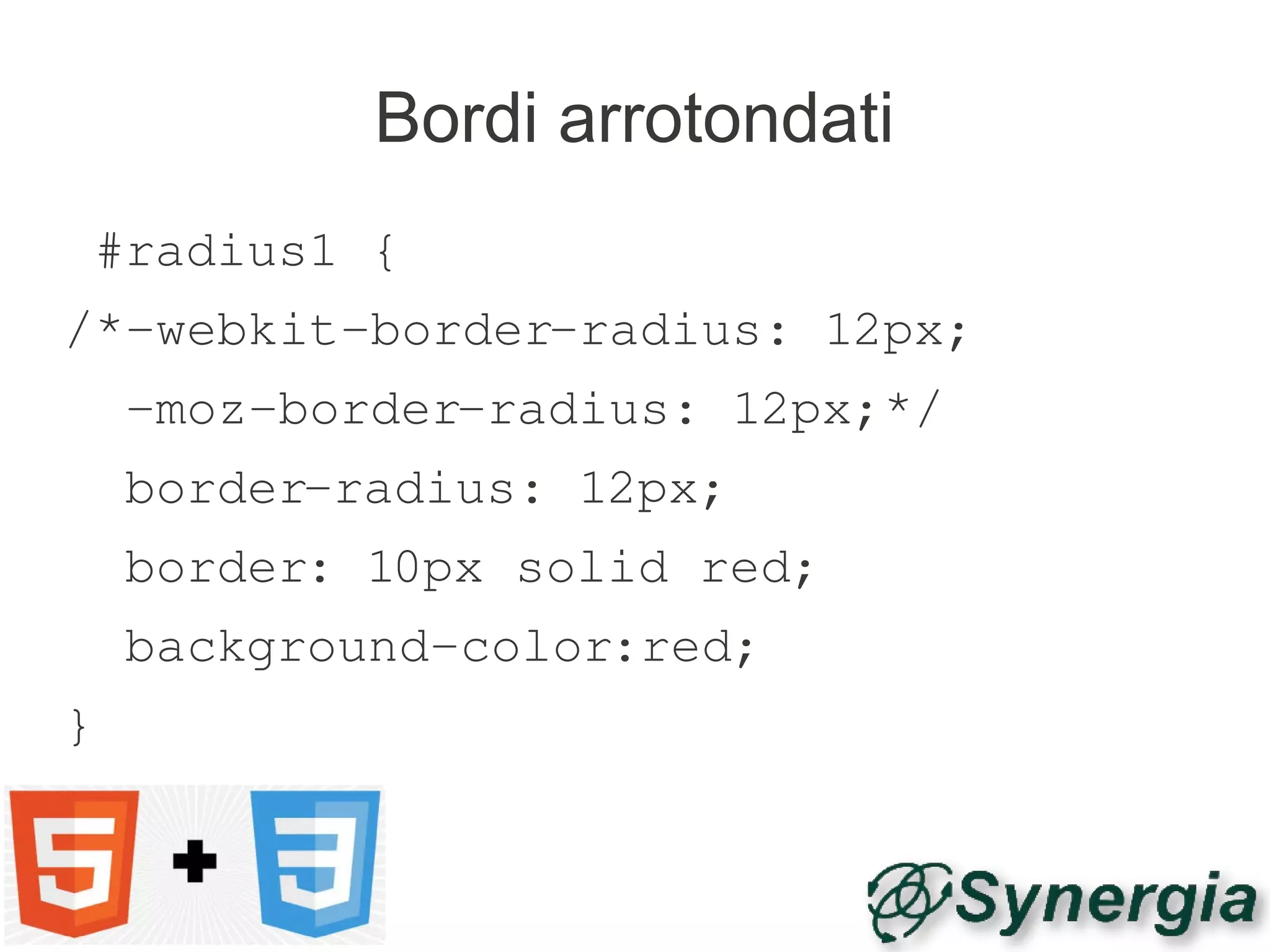 Bordi arrotondati

#radius1 {
/*-webkit-border-radius: 12px;
-moz-border-radius: 12px;*/
border-radius: 12px;
border: 10px solid red;
background-color:red;
}

5 + 3

Synergia